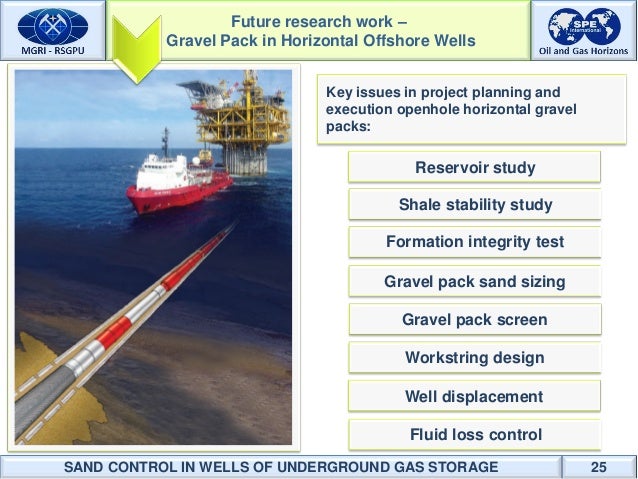 MGRI - RSGPU

Future research work –
Gravel Pack in Horizontal Offshore Wells

SPE International
Oil and Gas Horizons

Key issues in project planning and execution openhole horizontal gravel packs:

Reservoir study

Shale stability study

Formation integrity test

Gravel pack sand sizing

Gravel pack screen

Workstring design

Well displacement

Fluid loss control

SAND CONTROL IN WELLS OF UNDERGROUND GAS STORAGE

25